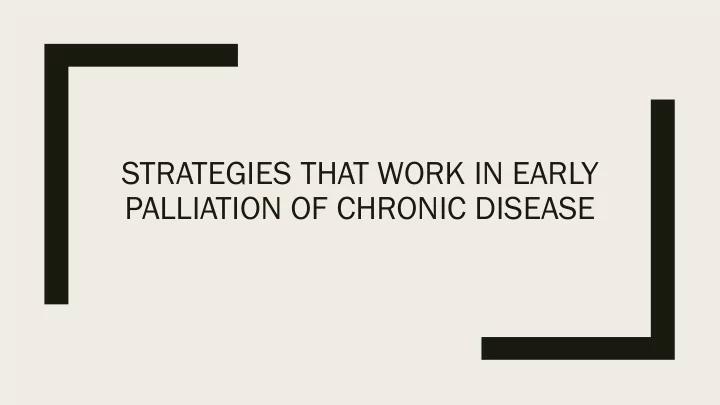 STRATEGIES THAT WORK IN EARLY PALLIATION OF CHRONIC DISEASE